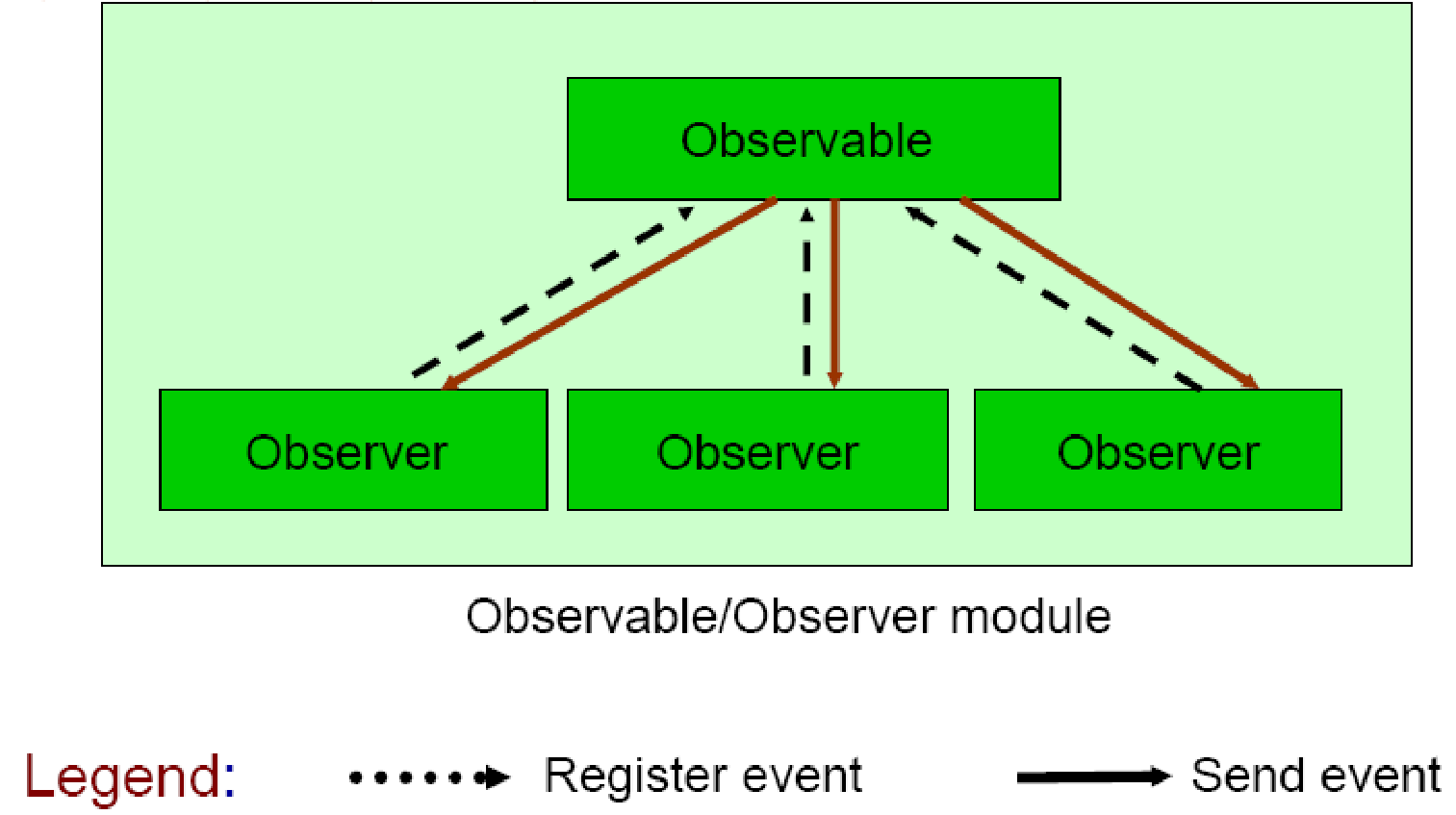 Observable

Observer

Observer

Observer

Observable/Observer module

Legend: Register event Send event